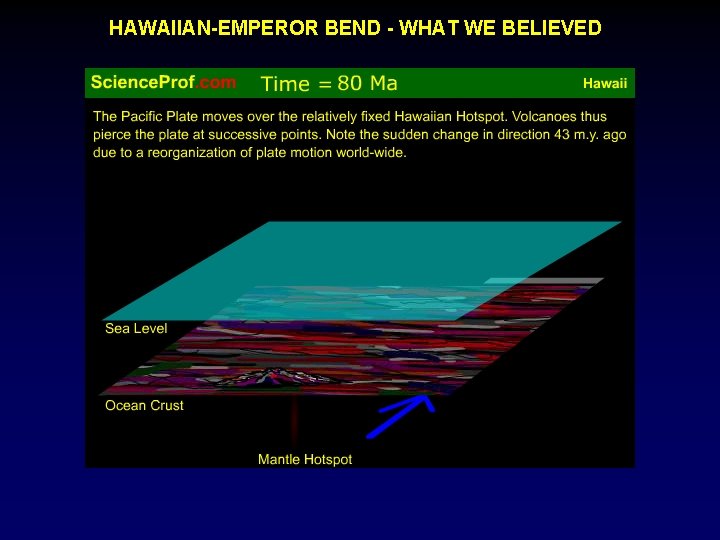 HAWAIIAN-EMPEROR BEND - WHAT WE BELIEVED

ScienceProf.com Time = 80 Ma Hawaii

The Pacific Plate moves over the relatively fixed Hawaiian Hotspot. Volcanoes thus pierce the plate at successive points. Note the sudden change in direction 43 m.y. ago due to a reorganization of plate motion world-wide.

Sea Level

Ocean Crust

Mantle Hotspot